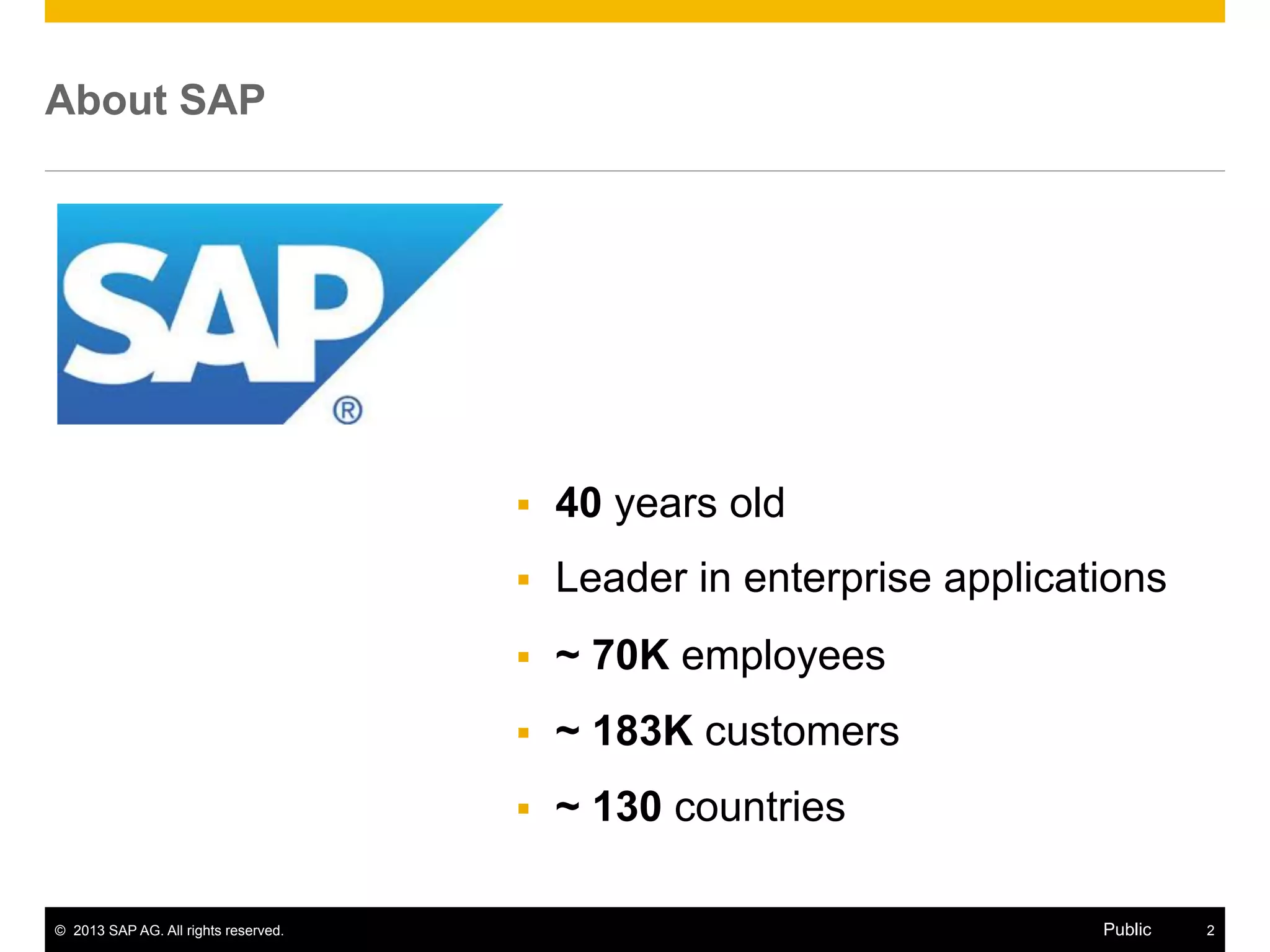 About SAP

SAP®

▪ 40 years old
▪ Leader in enterprise applications
▪ ~ 70K employees
▪ ~ 183K customers
▪ ~ 130 countries

© 2013 SAP AG. All rights reserved. Public 2